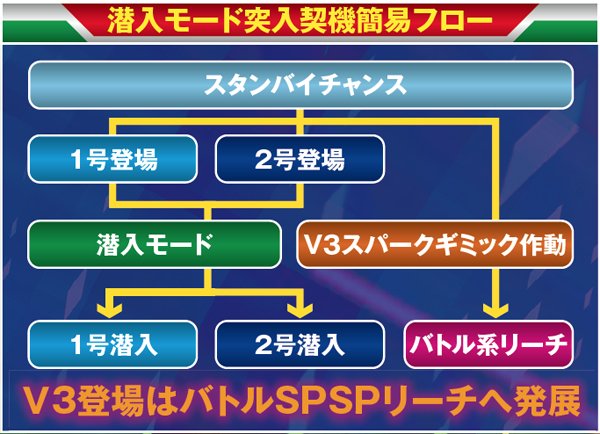 潜入モード突入契機簡易フロー

スタンバイチャンス

1号登場

2号登場

潜入モード

V3スパークギミック作動

1号潜入

2号潜入

バトル系リーチ

V3登場はバトルSPSPリーチへ発展